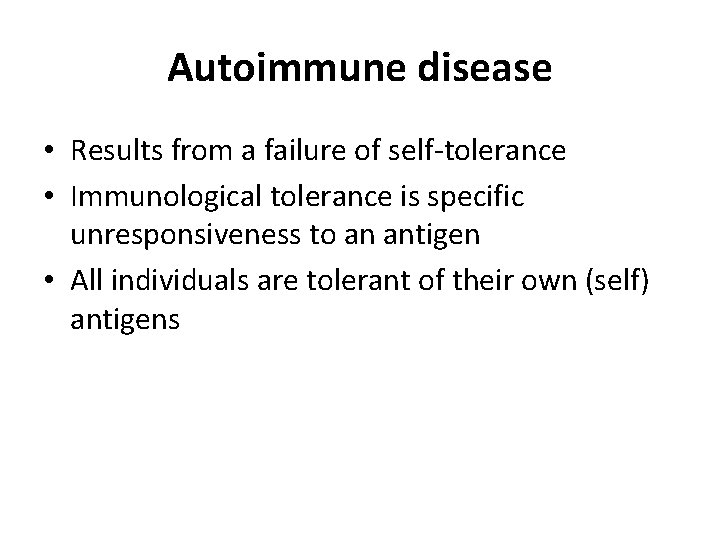 Autoimmune disease

• Results from a failure of self-tolerance
• Immunological tolerance is specific unresponsiveness to an antigen
• All individuals are tolerant of their own (self) antigens